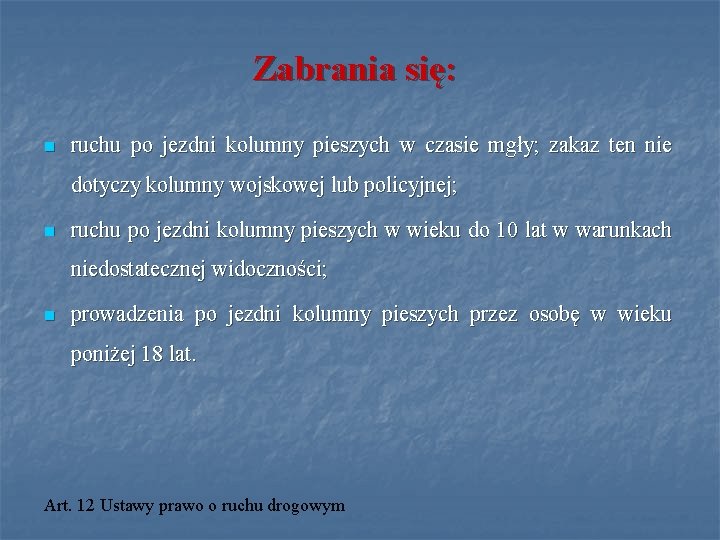 Zabrania się:

- ruchu po jezdni kolumny pieszych w czasie mgły; zakaz ten nie dotyczy kolumny wojskowej lub policyjnej;
- ruchu po jezdni kolumny pieszych w wieku do 10 lat w warunkach niedostatecznej widoczności;
- prowadzenia po jezdni kolumny pieszych przez osobę w wieku poniżej 18 lat.

Art. 12 Ustawy prawo o ruchu drogowym